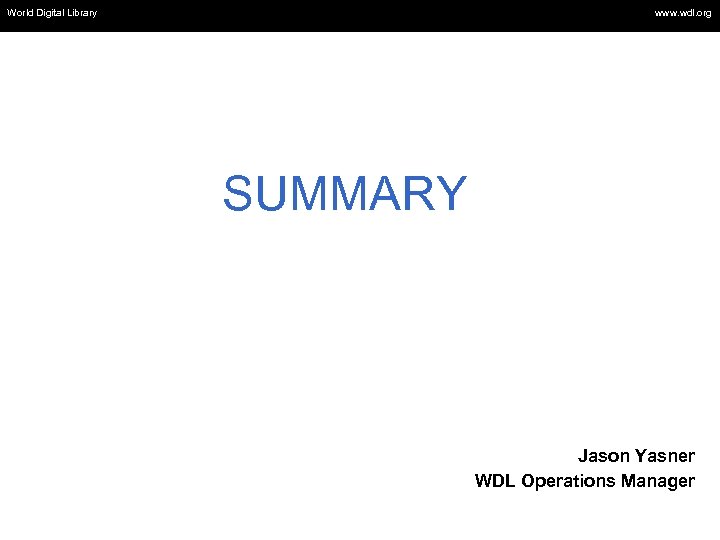 World Digital Library www.wdl.org

SUMMARY

Jason Yasner
WDL Operations Manager